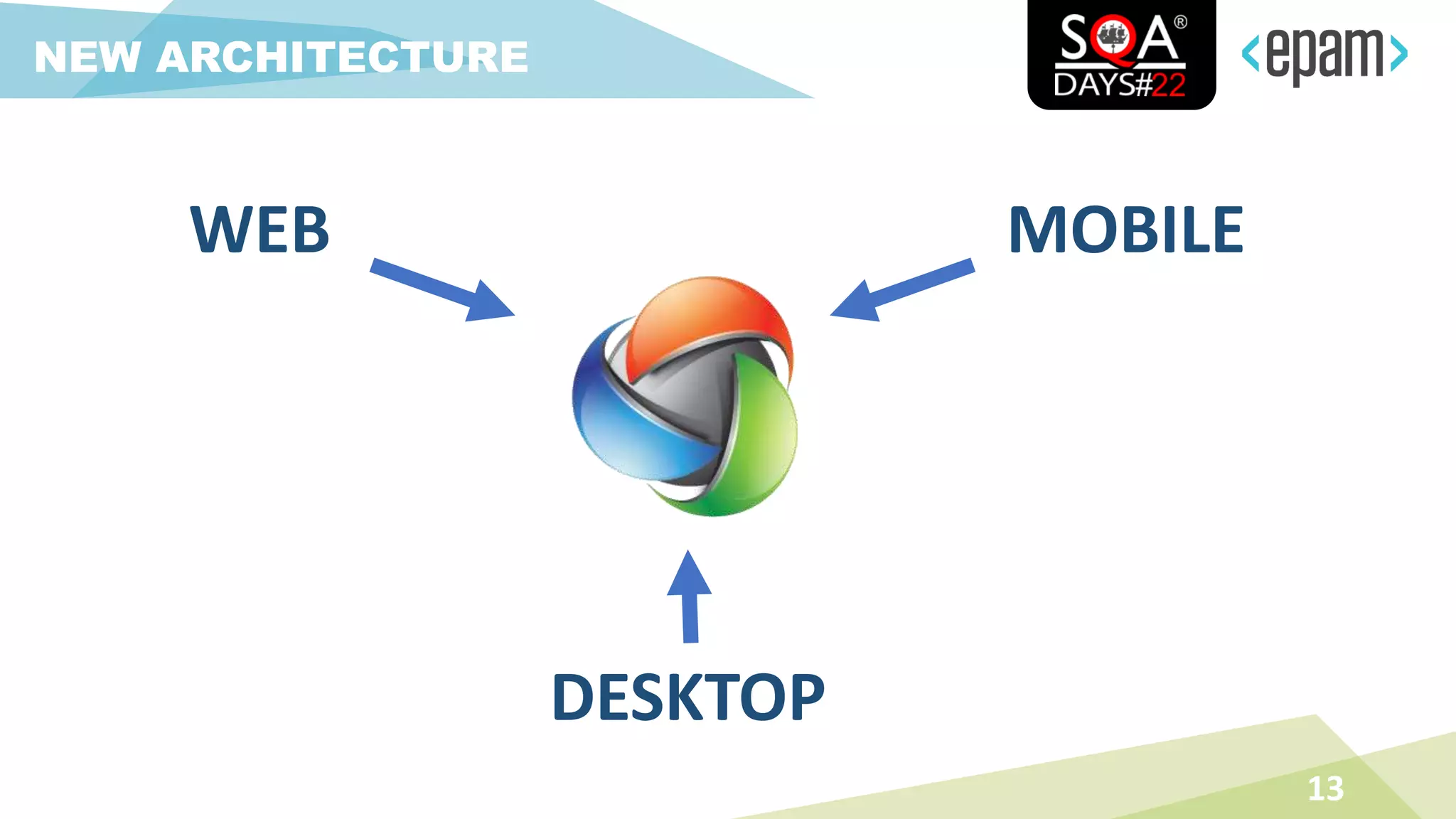 NEW ARCHITECTURE

SQA® DAYS#22

<epam>

WEB

MOBILE

DESKTOP

13